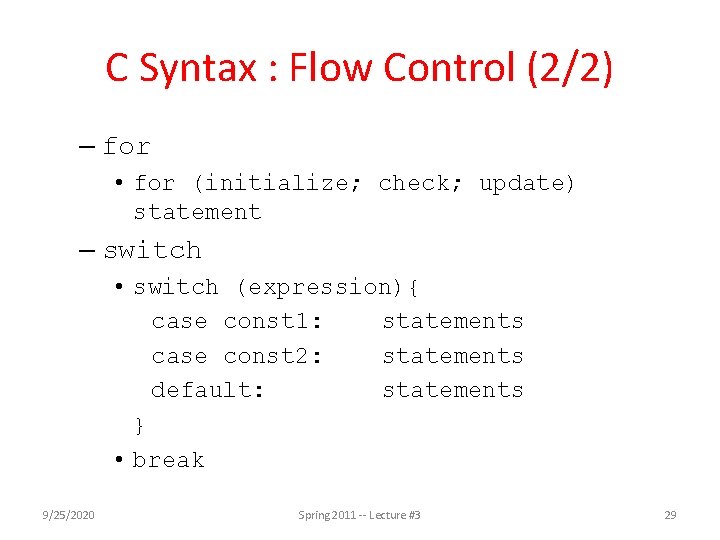 C Syntax : Flow Control (2/2)

– for

• for (initialize; check; update) statement

– switch

• switch (expression){
case const1: statements
case const2: statements
default: statements
}

• break

9/25/2020

Spring 2011 -- Lecture #3

29